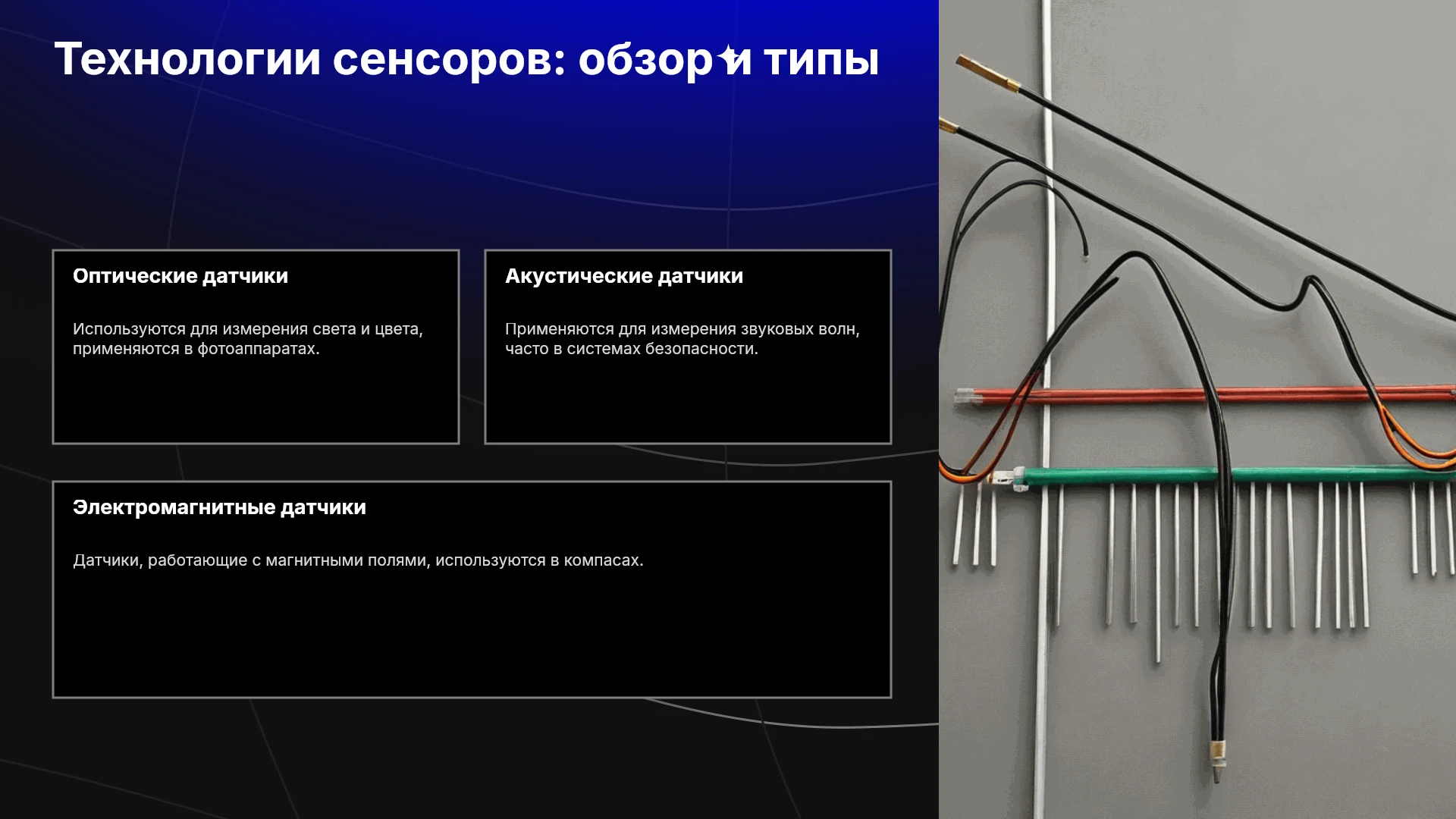 Технологии сенсоров: обзор и типы

Оптические датчики

Используются для измерения света и цвета, применяются в фотоаппаратах.

Акустические датчики

Применяются для измерения звуковых волн, часто в системах безопасности.

Электромагнитные датчики

Датчики, работающие с магнитными полями, используются в компасах.